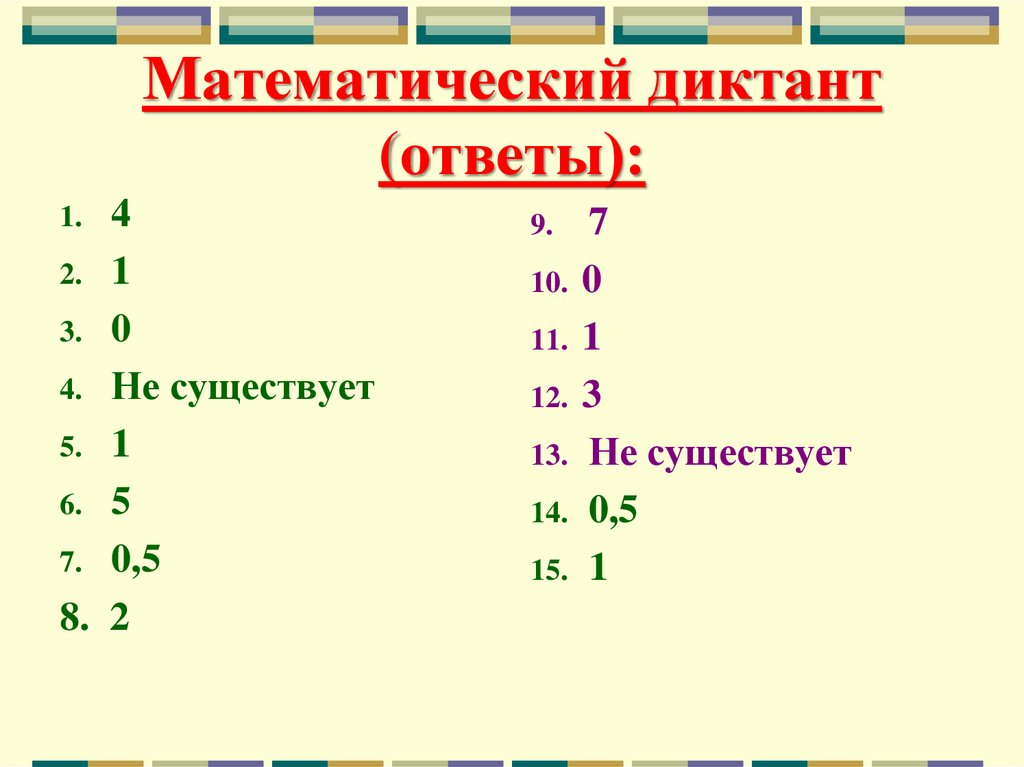 Математический диктант (ответы):

1. 4
2. 1
3. 0
4. Не существует
5. 1
6. 5
7. 0,5
8. 2

9. 7
10. 0
11. 1
12. 3
13. Не существует
14. 0,5
15. 1